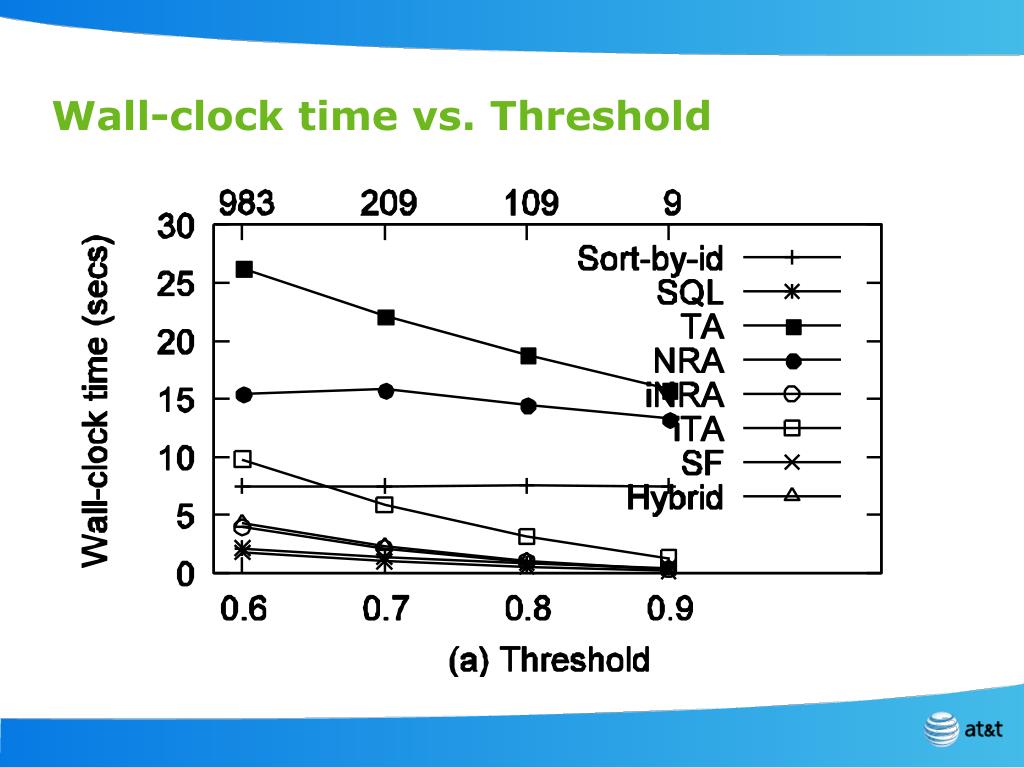 Wall-clock time vs. Threshold

983 209 109 9

30
25
20
15
10
5
0

Wall-clock time (secs)

Sort-by-id
SQL
TA
NRA
iNRA
iTA
SF
Hybrid

0.6 0.7 0.8 0.9

(a) Threshold

at&t